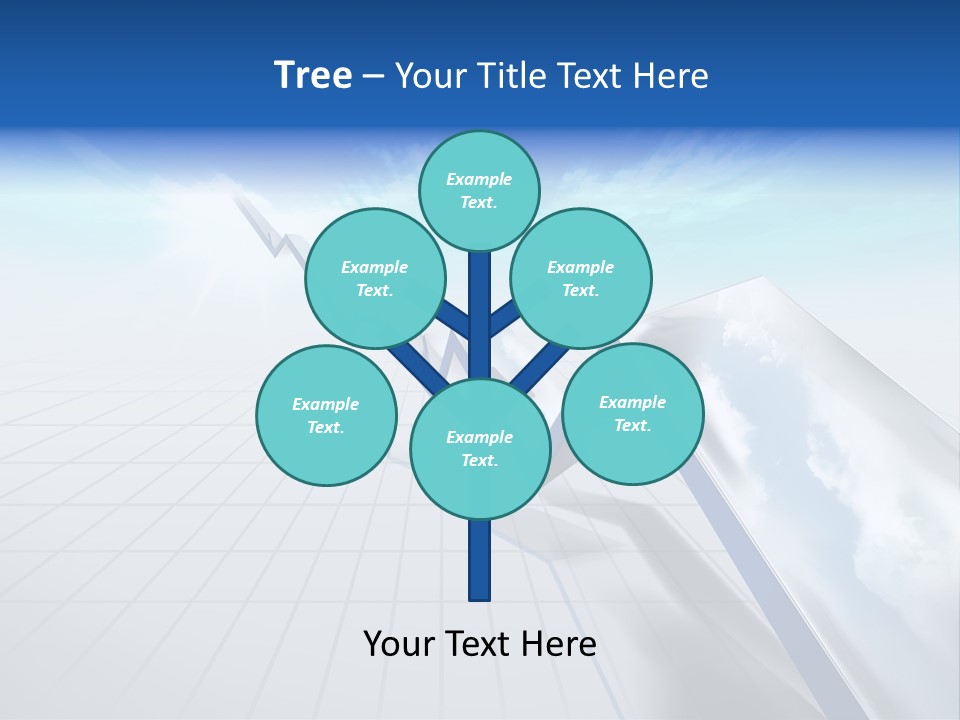 Tree – Your Title Text Here

Example Text.

Example Text.

Example Text.

Example Text.

Example Text.

Example Text.

Your Text Here